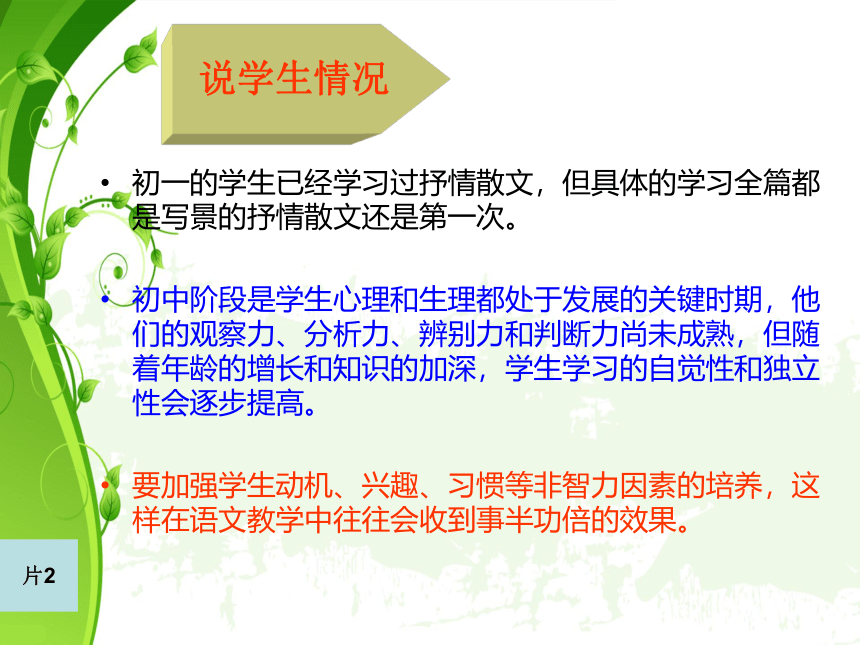 说学生情况

• 初一的学生已经学习过抒情散文，但具体的学习全篇都是写景的抒情散文还是第一次。

• 初中阶段是学生心理和生理都处于发展的关键时期，他们的观察力、分析力、辨别力和判断力尚未成熟，但随着年龄的增长和知识的加深，学生学习的自觉性和独立性会逐步提高。

• 要加强学生动机、兴趣、习惯等非智力因素的培养，这样在语文教学中往往会收到事半功倍的效果。

片2